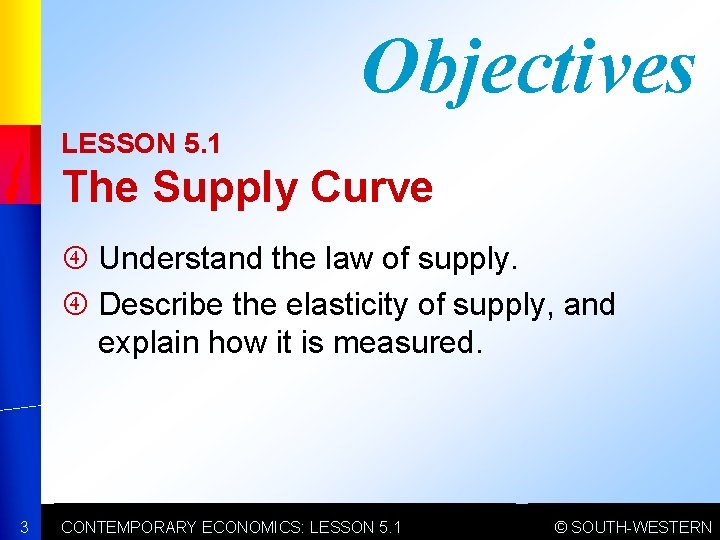 Objectives

LESSON 5.1

The Supply Curve

④ Understand the law of supply.

④ Describe the elasticity of supply, and explain how it is measured.

3 CONTEMPORARY ECONOMICS: LESSON 5.1 © SOUTH-WESTERN